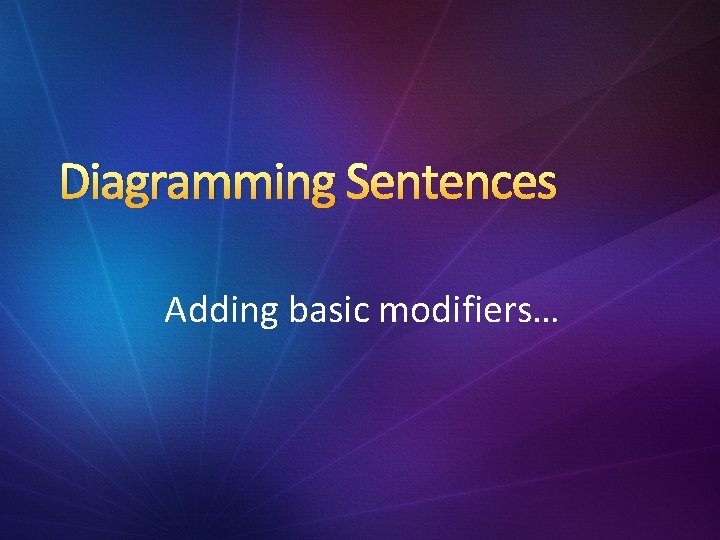 Diagramming Sentences

Adding basic modifiers…